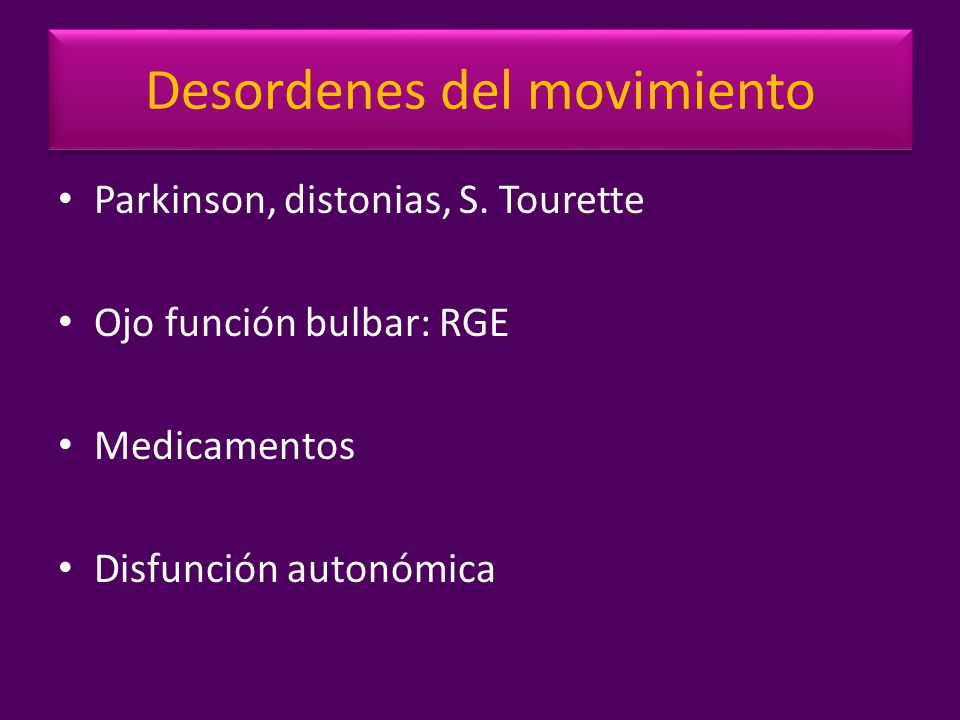 Desordenes del movimiento

• Parkinson, distonias, S. Tourette

• Ojo función bulbar: RGE

• Medicamentos

• Disfunción autonómica